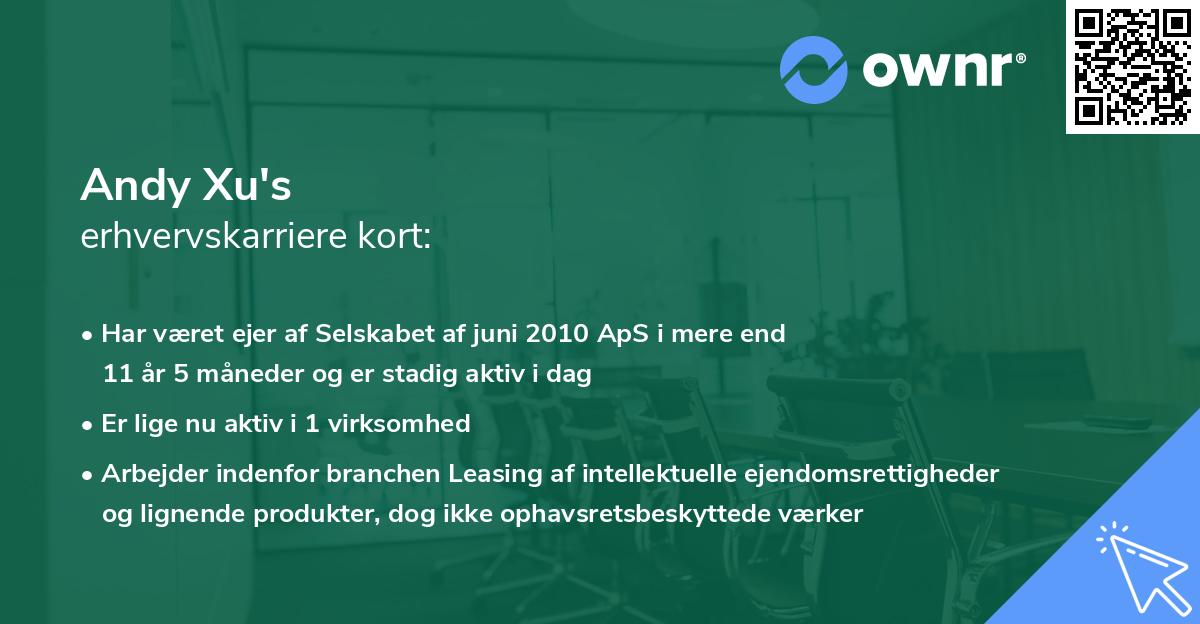 ownr®

Andy Xu's
erhvervskarriere kort:

• Har været ejer af Selskabet af juni 2010 ApS i mere end 11 år 5 måneder og er stadig aktiv i dag

• Er lige nu aktiv i 1 virksomhed

• Arbejder indenfor branchen Leasing af intellektuelle ejendomsrettigheder og lignende produkter, dog ikke ophavsretsbeskyttede værker